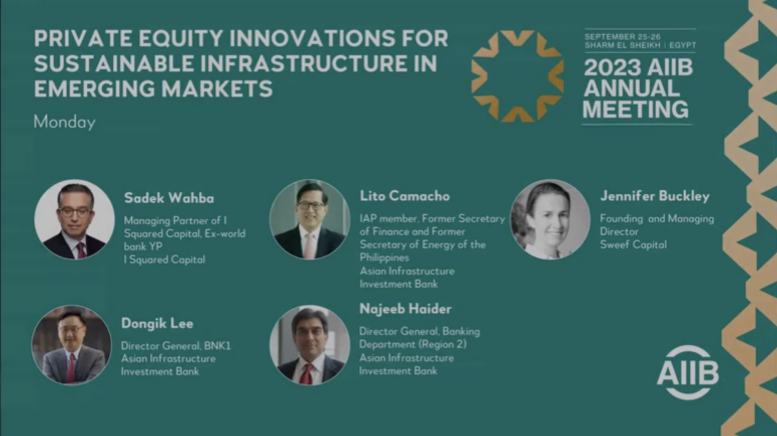 PRIVATE EQUITY INNOVATIONS FOR SUSTAINABLE INFRASTRUCTURE IN EMERGING MARKETS

Monday

SEPTEMBER 25-26
SHARM EL SHEIKH | EGYPT
2023 AIIB ANNUAL MEETING

Sadek Wahba
Managing Partner of I Squared Capital, Ex-world bank YP
I Squared Capital

Lito Camacho
IAP member, Former Secretary of Finance and Former Secretary of Energy of the Philippines
Asian Infrastructure Investment Bank

Jennifer Buckley
Founding and Managing Director
Sweef Capital

Dongik Lee
Director General, BNK1
Asian Infrastructure Investment Bank

Najeeb Haider
Director General, Banking Department (Region 2)
Asian Infrastructure Investment Bank

AIIB